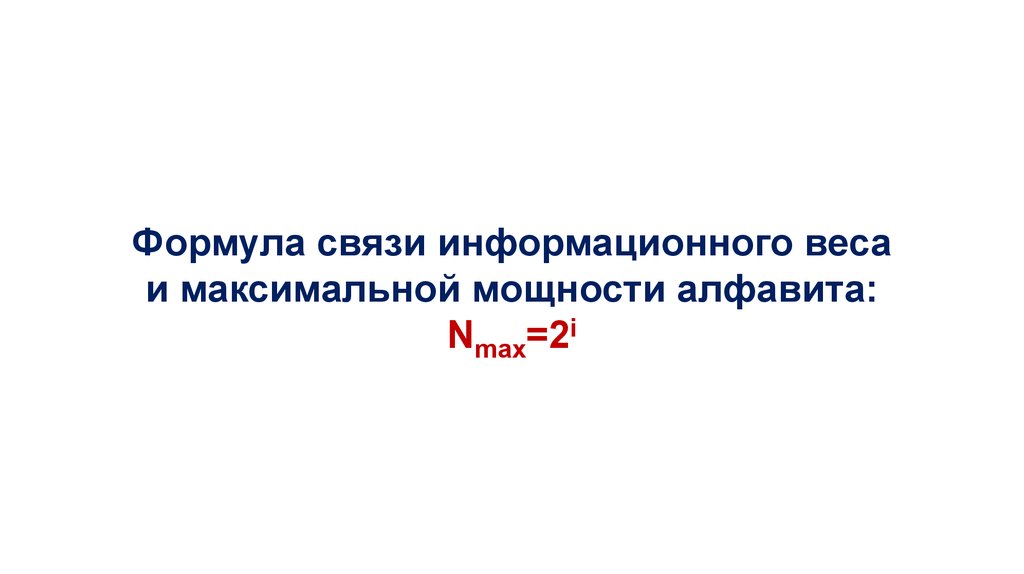 Формула связи информационного веса и максимальной мощности алфавита:
$N_{max}=2^i$